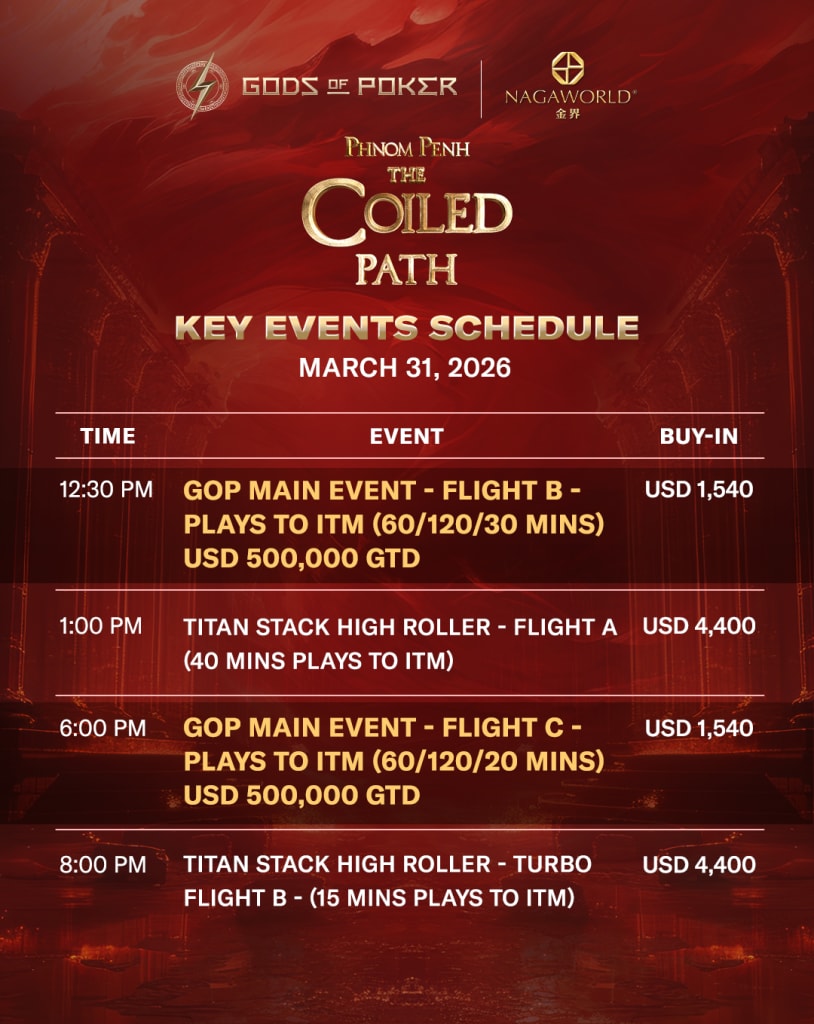 GODS OF POKER
NAGAWORLD®
金界

PHNOM PENH
THE
COILED
PATH

KEY EVENTS SCHEDULE
MARCH 31, 2026

| TIME | EVENT | BUY-IN |
|---|---|---|
| 12:30 PM | GOP MAIN EVENT - FLIGHT B - PLAYS TO ITM (60/120/30 MINS) USD 500,000 GTD | USD 1,540 |
| 1:00 PM | TITAN STACK HIGH ROLLER - FLIGHT A (40 MINS PLAYS TO ITM) | USD 4,400 |
| 6:00 PM | GOP MAIN EVENT - FLIGHT C - PLAYS TO ITM (60/120/20 MINS) USD 500,000 GTD | USD 1,540 |
| 8:00 PM | TITAN STACK HIGH ROLLER - TURBO FLIGHT B - (15 MINS PLAYS TO ITM) | USD 4,400 |